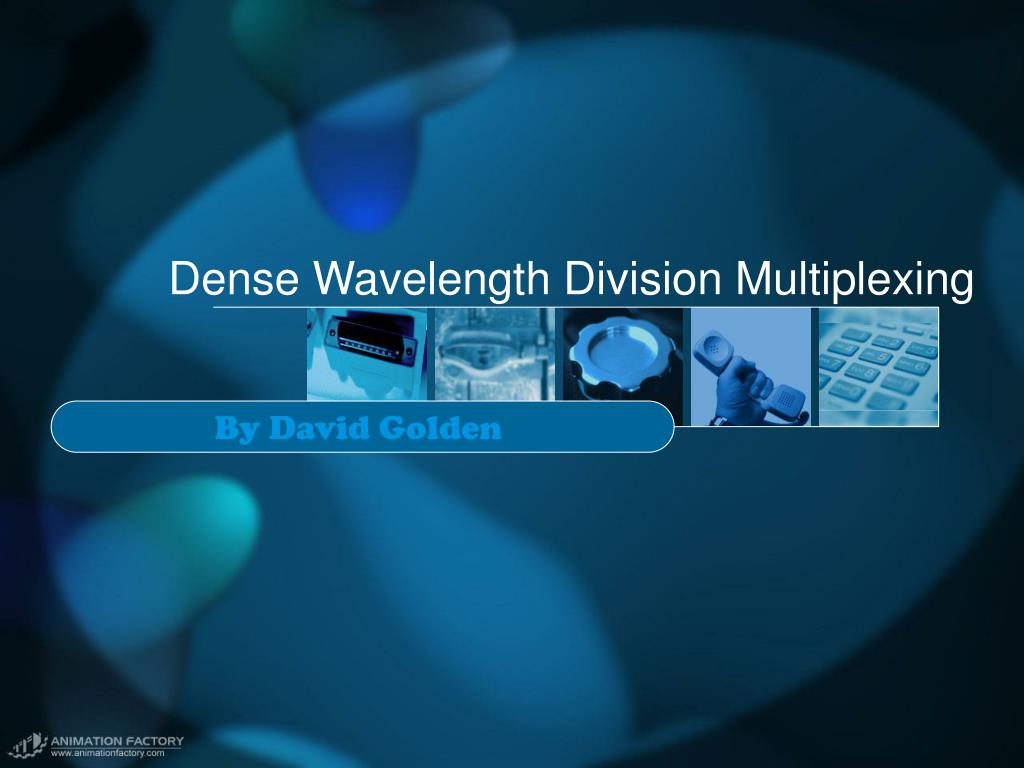 Dense Wavelength Division Multiplexing

By David Golden

ANIMATION FACTORY
www.animationfactory.com